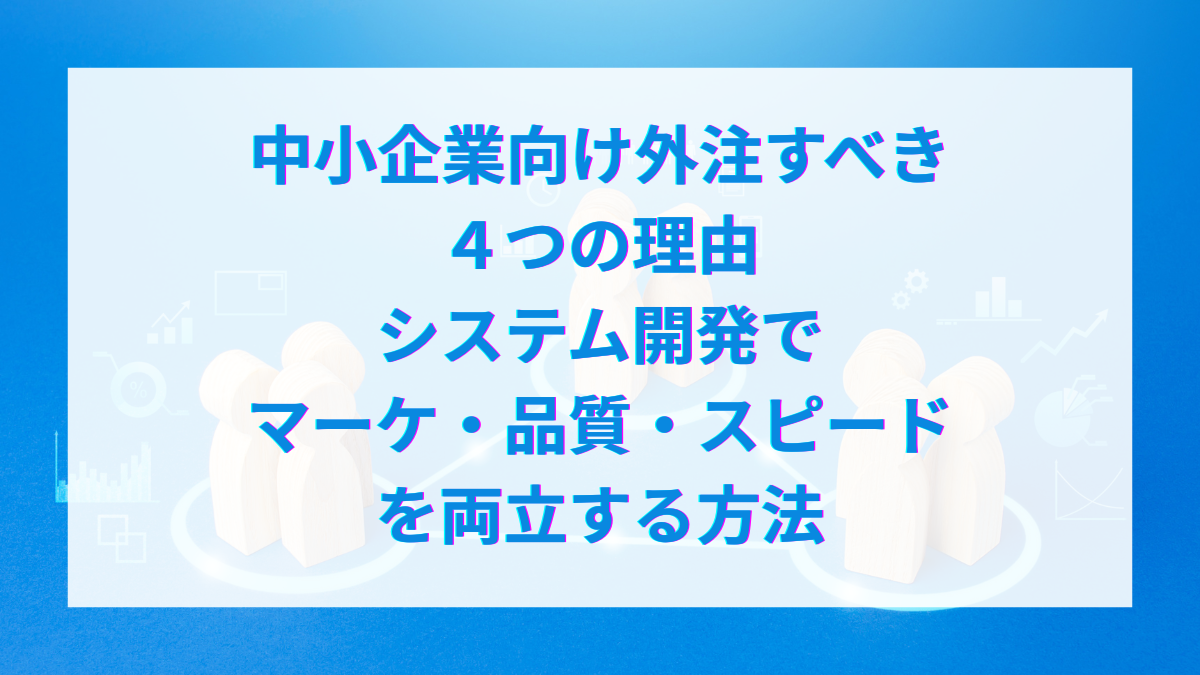 中小企業向け外注すべき
４つの理由
システム開発で
マーケ・品質・スピード
を両立する方法